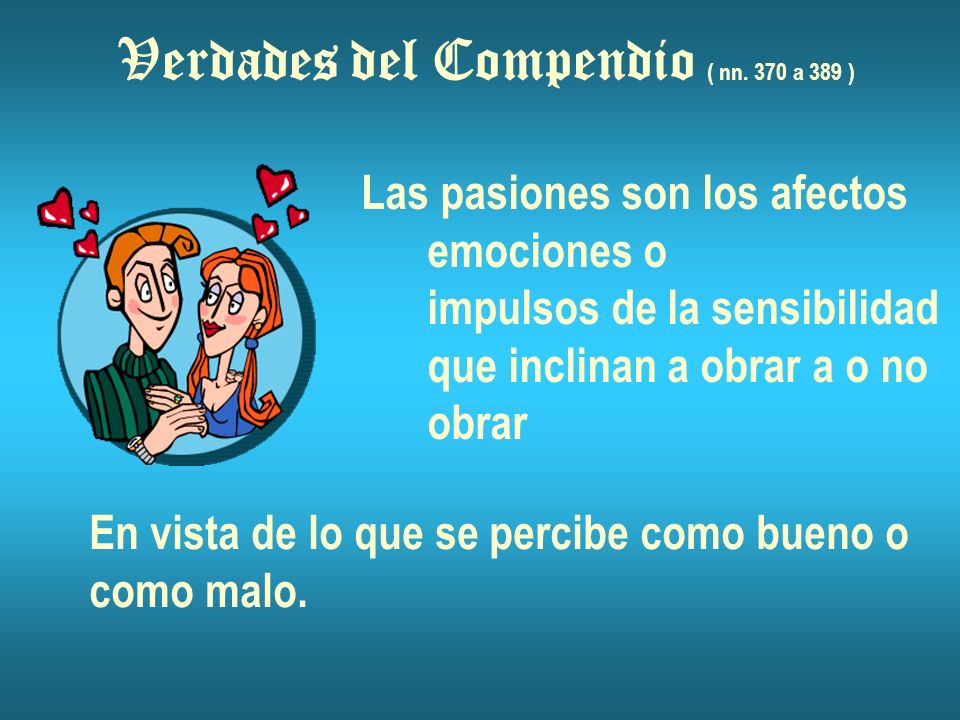 Verdades del Compendio ( nn. 370 a 389 )

Las pasiones son los afectos emociones o impulsos de la sensibilidad que inclinan a obrar a o no obrar

En vista de lo que se percibe como bueno o como malo.